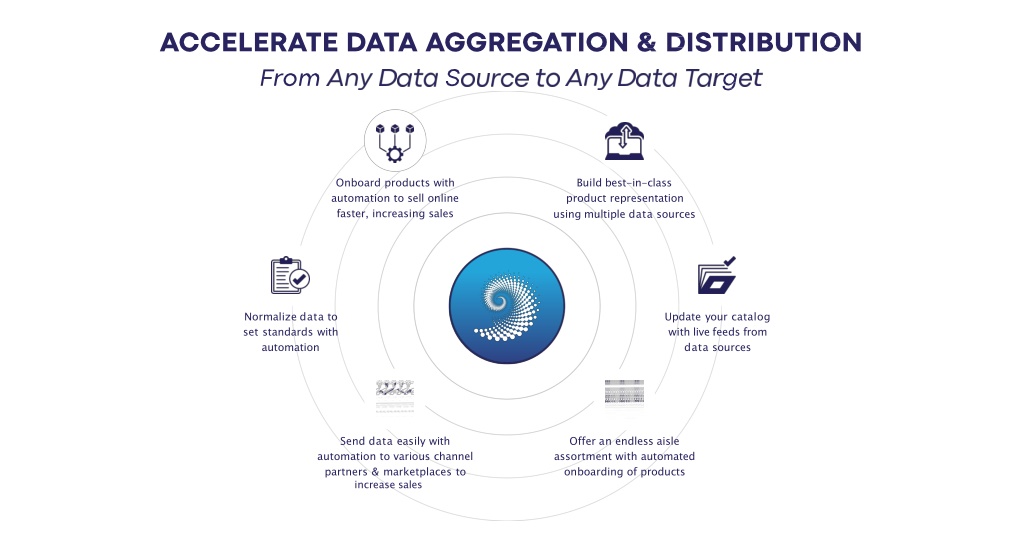 ACCELERATE DATA AGGREGATION & DISTRIBUTION

From Any Data Source to Any Data Target

Onboard products with automation to sell online faster, increasing sales

Build best-in-class product representation using multiple data sources

Normalize data to set standards with automation

Update your catalog with live feeds from data sources

Send data easily with automation to various channel partners & marketplaces to increase sales

Offer an endless aisle assortment with automated onboarding of products